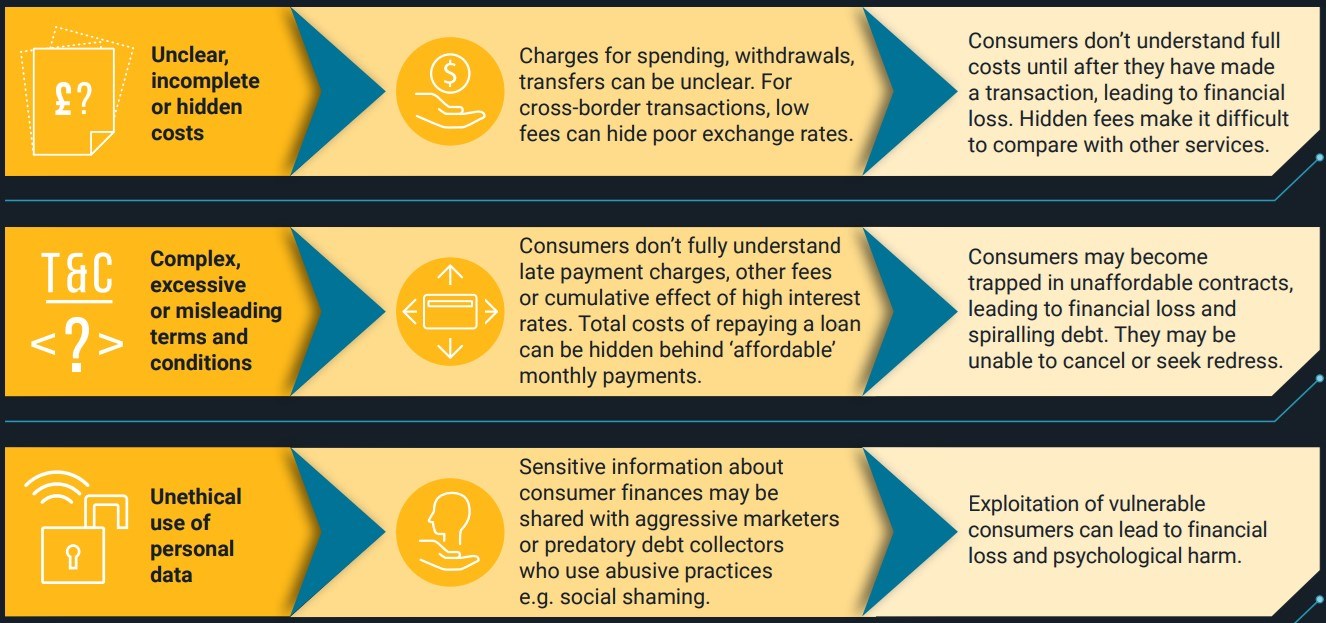 £?

Unclear, incomplete or hidden costs

$

Charges for spending, withdrawals, transfers can be unclear. For cross-border transactions, low fees can hide poor exchange rates.

Consumers don't understand full costs until after they have made a transaction, leading to financial loss. Hidden fees make it difficult to compare with other services.

T&C
<?>

Complex, excessive or misleading terms and conditions

Consumers don't fully understand late payment charges, other fees or cumulative effect of high interest rates. Total costs of repaying a loan can be hidden behind 'affordable' monthly payments.

Consumers may become trapped in unaffordable contracts, leading to financial loss and spiralling debt. They may be unable to cancel or seek redress.

Unethical use of personal data

Sensitive information about consumer finances may be shared with aggressive marketers or predatory debt collectors who use abusive practices e.g. social shaming.

Exploitation of vulnerable consumers can lead to financial loss and psychological harm.